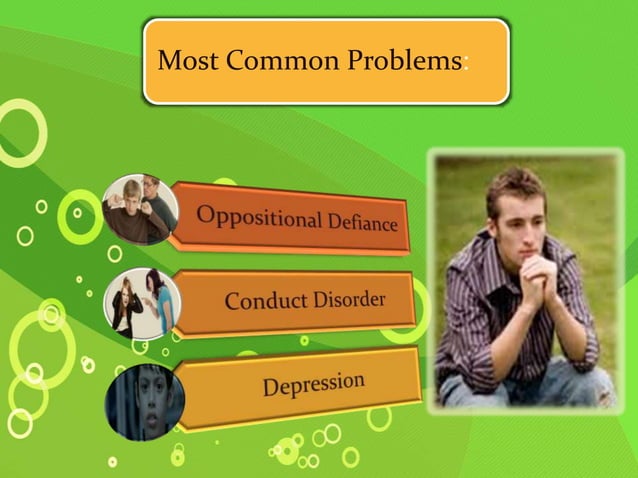 Most Common Problems:

Oppositional Defiance

Conduct Disorder

Depression